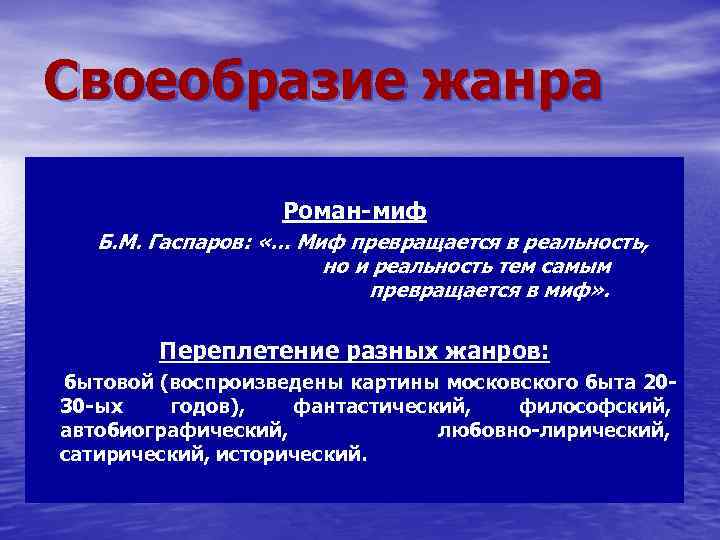 Своеобразие жанра

Роман-миф

Б.М. Гаспаров: «… Миф превращается в реальность, но и реальность тем самым превращается в миф».

Переплетение разных жанров:

бытовой (воспроизведены картины московского быта 20-30-ых годов), фантастический, философский, автобиографический, любовно-лирический, сатирический, исторический.